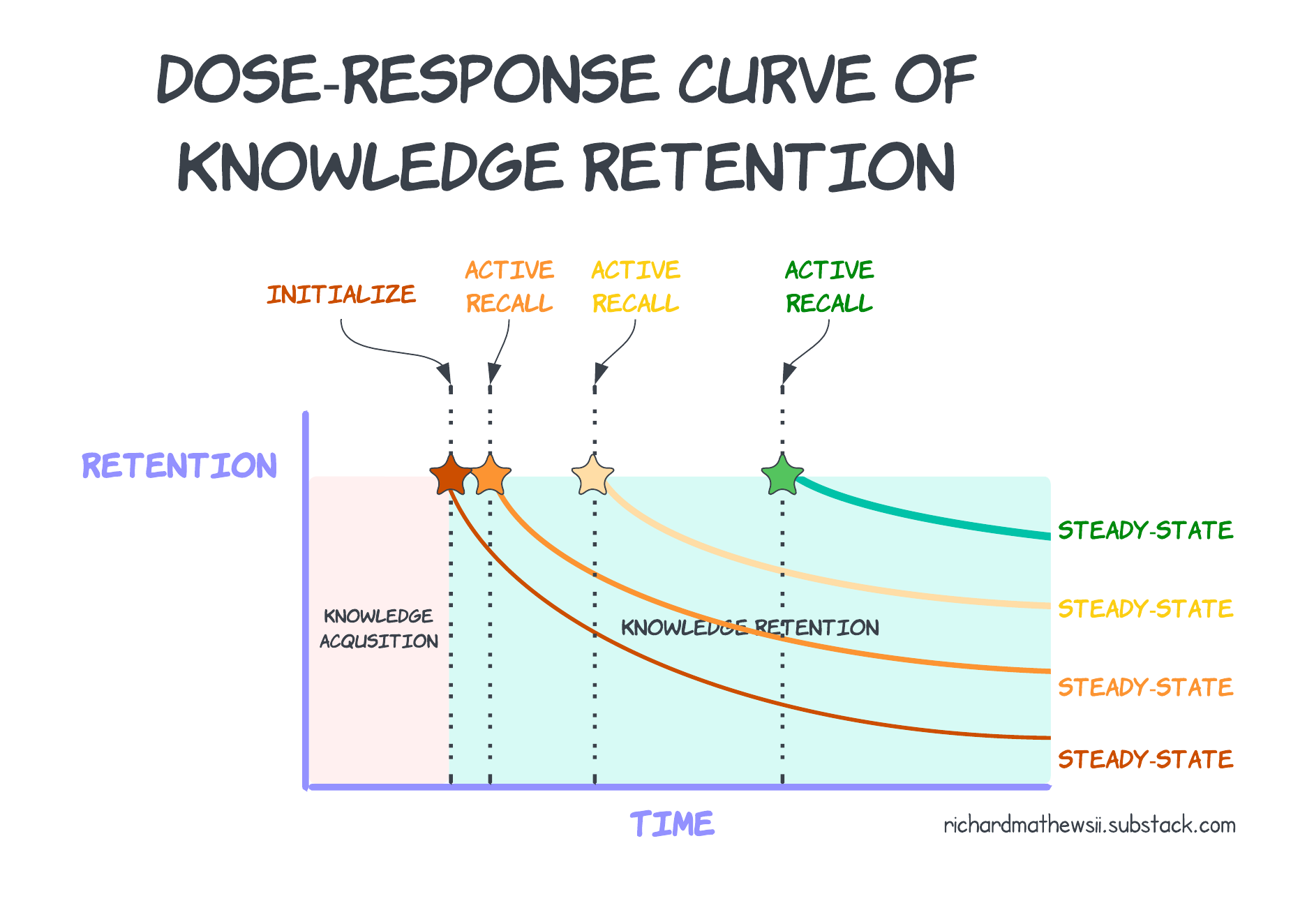 DOSE-RESPONSE CURVE OF KNOWLEDGE RETENTION

INITIALIZE

ACTIVE RECALL

ACTIVE RECALL

ACTIVE RECALL

RETENTION

KNOWLEDGE ACQUSITION

KNOWLEDGE RETENTION

STEADY-STATE

STEADY-STATE

STEADY-STATE

STEADY-STATE

TIME

richardmathewsii.substack.com